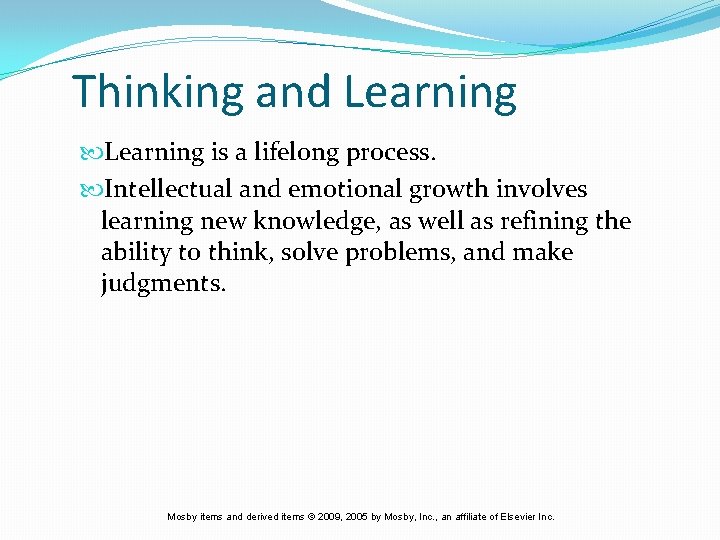 Thinking and Learning

Learning is a lifelong process.

Intellectual and emotional growth involves learning new knowledge, as well as refining the ability to think, solve problems, and make judgments.

Mosby items and derived items © 2009, 2005 by Mosby, Inc., an affiliate of Elsevier Inc.